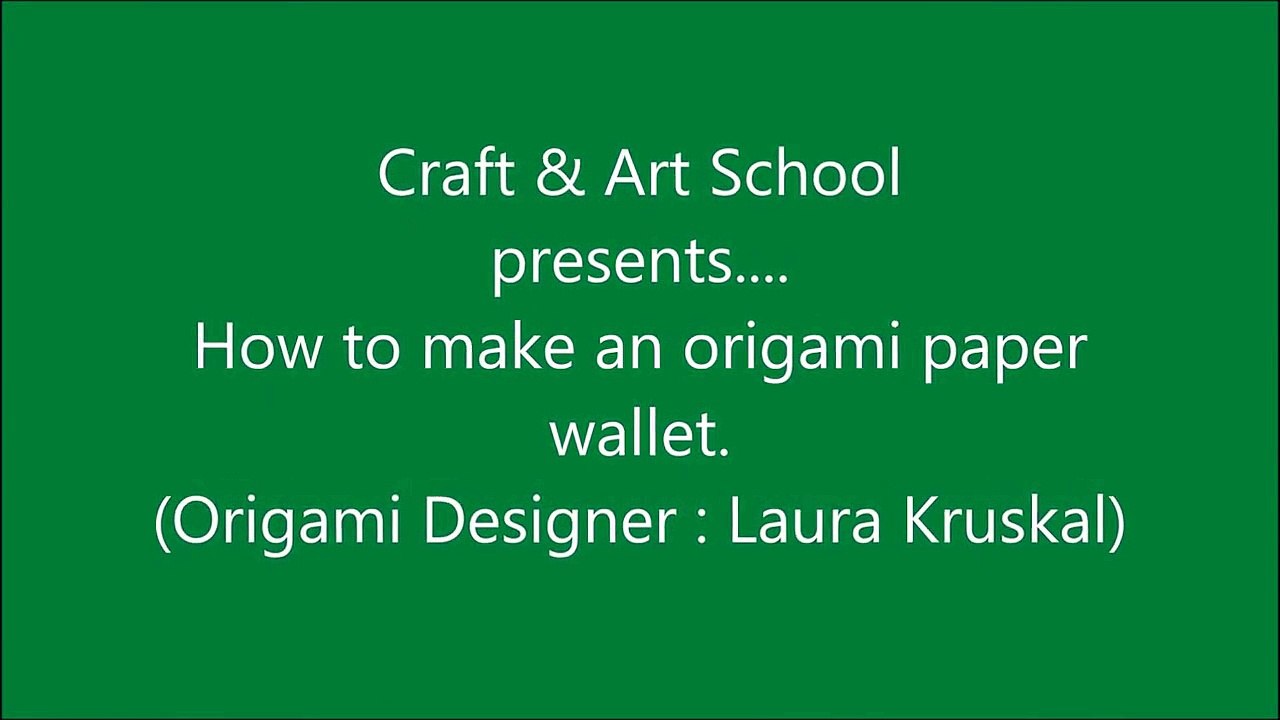 Craft & Art School
presents....
How to make an origami paper wallet.
(Origami Designer : Laura Kruskal)